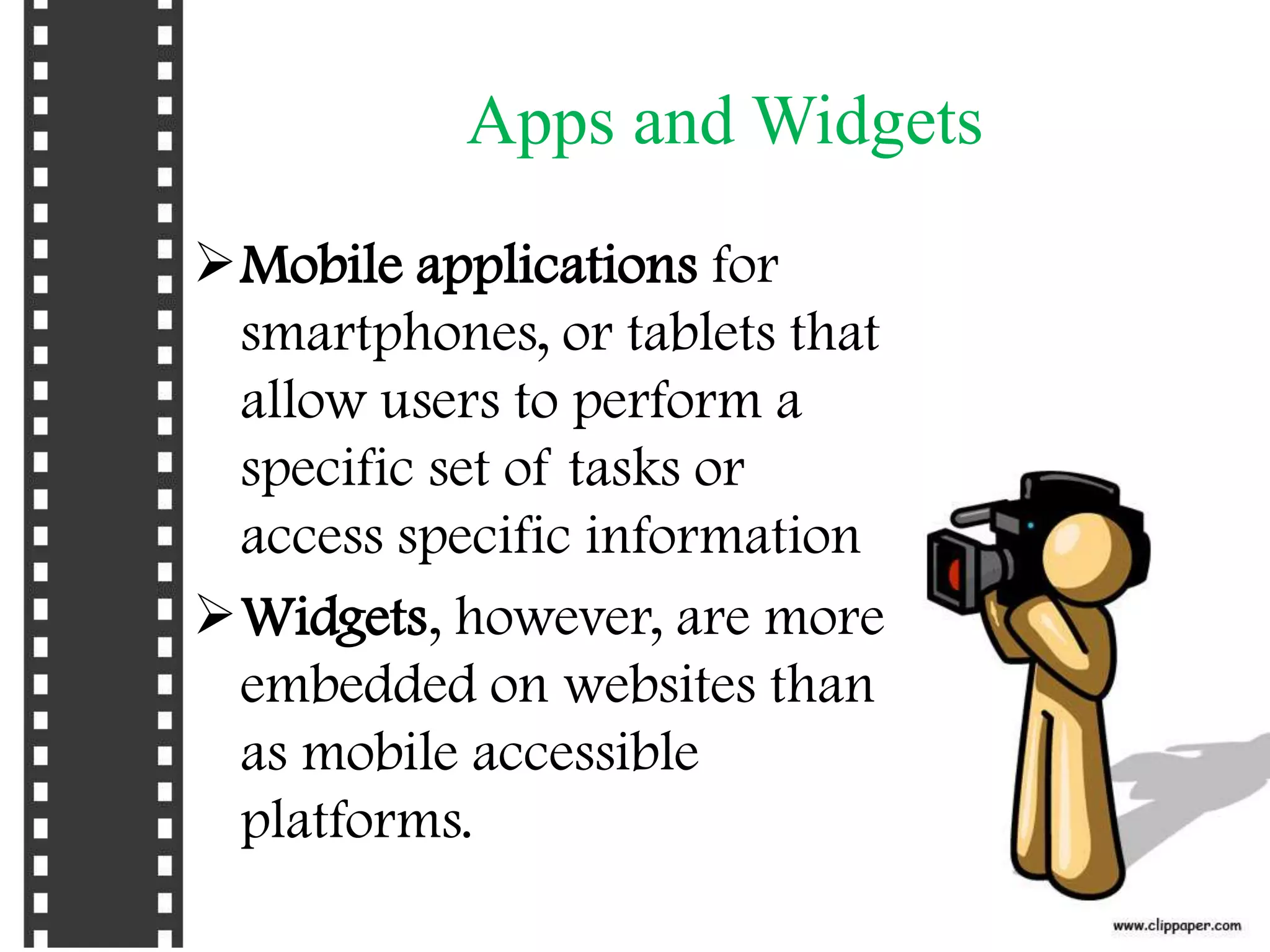 Apps and Widgets

➢ Mobile applications for smartphones, or tablets that allow users to perform a specific set of tasks or access specific information

➢ Widgets, however, are more embedded on websites than as mobile accessible platforms.

www.clippaper.com